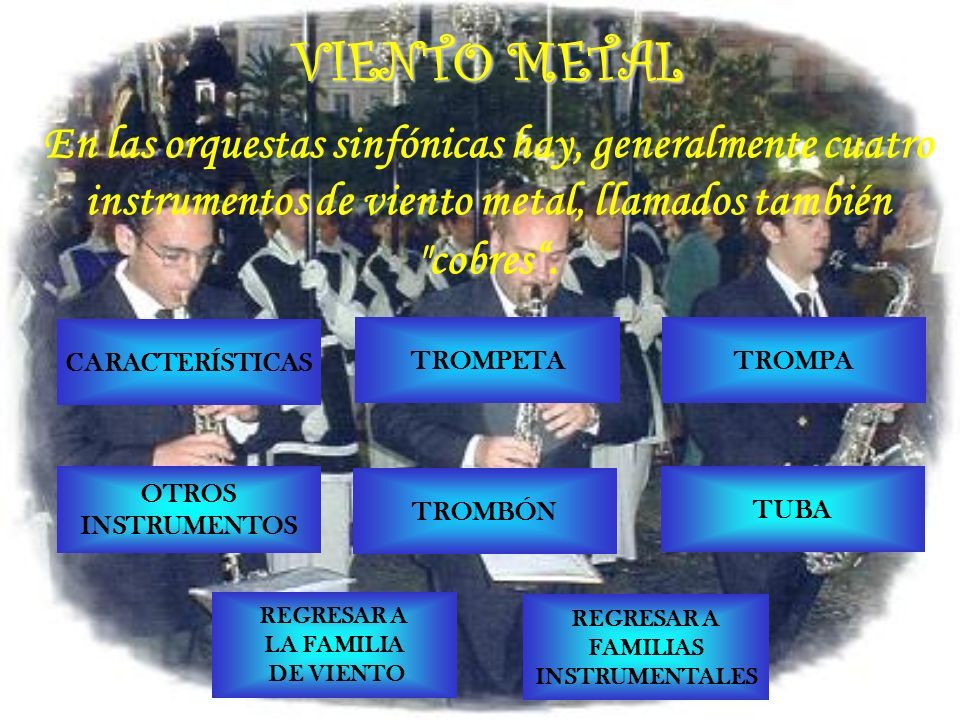 VIENTO METAL

En las orquestas sinfónicas hay, generalmente cuatro instrumentos de viento metal, llamados también "cobres".

CARACTERÍSTICAS

TROMPETA

TROMPA

OTROS INSTRUMENTOS

TROMBÓN

TUBA

REGRESAR A LA FAMILIA DE VIENTO

REGRESAR A FAMILIAS INSTRUMENTALES